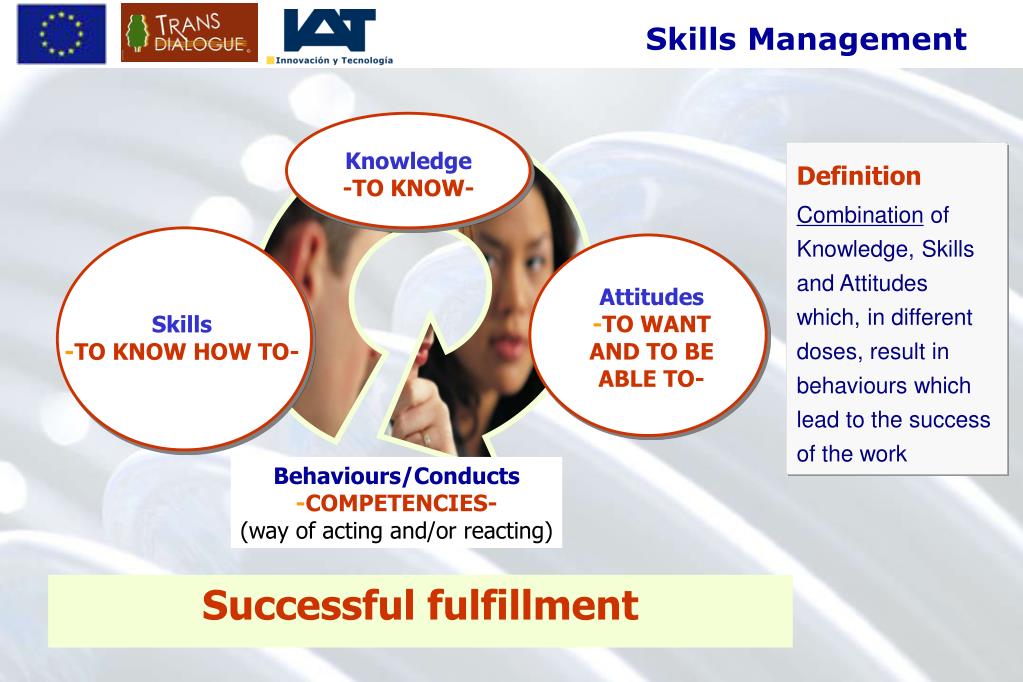 TRANS DIALOGUE

IAT
Innovación y Tecnología

Skills Management

Knowledge
-TO KNOW-

Skills
-TO KNOW HOW TO-

Attitudes
-TO WANT AND TO BE ABLE TO-

Behaviours/Conducts
-COMPETENCIES-
(way of acting and/or reacting)

Definition

Combination of Knowledge, Skills and Attitudes which, in different doses, result in behaviours which lead to the success of the work

Successful fulfillment